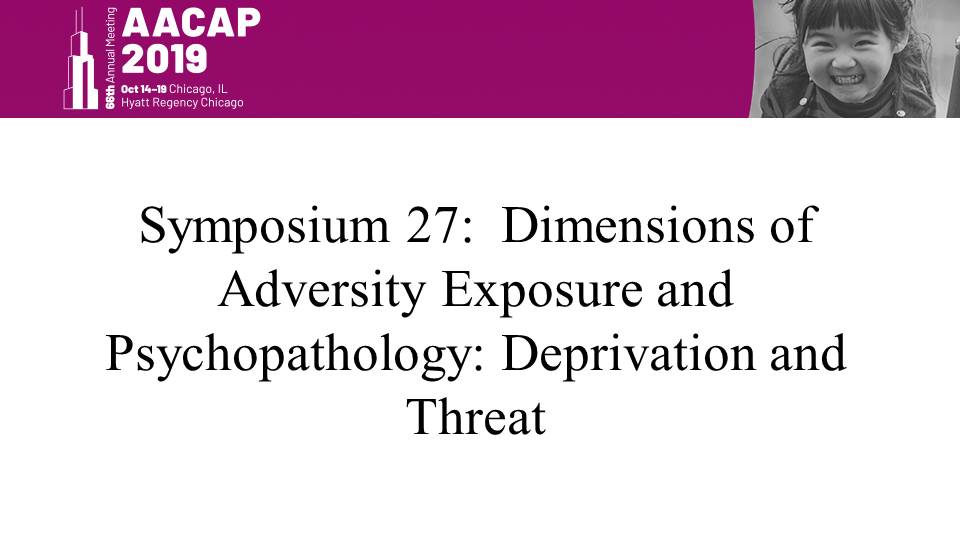 66th Annual Meeting
AACAP
2019
Oct 14–19 Chicago, IL
Hyatt Regency Chicago

Symposium 27: Dimensions of Adversity Exposure and Psychopathology: Deprivation and Threat